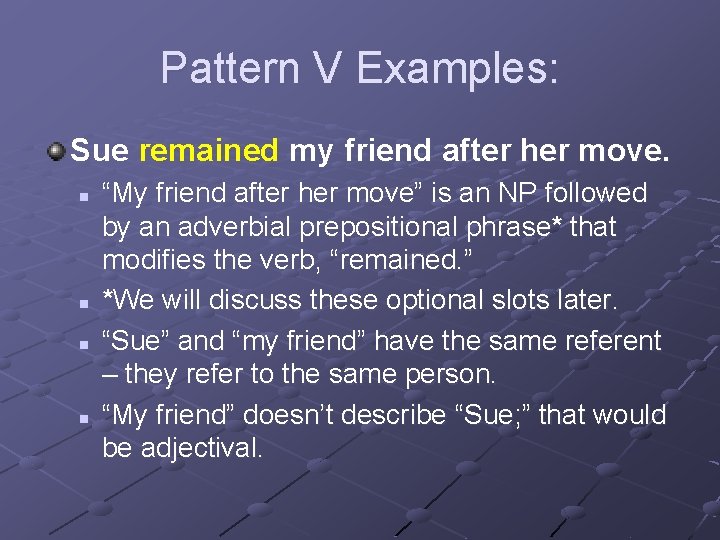 Pattern V Examples:

Sue remained my friend after her move.

“My friend after her move” is an NP followed by an adverbial prepositional phrase* that modifies the verb, “remained.”

*We will discuss these optional slots later.

“Sue” and “my friend” have the same referent – they refer to the same person.

“My friend” doesn’t describe “Sue;” that would be adjectival.